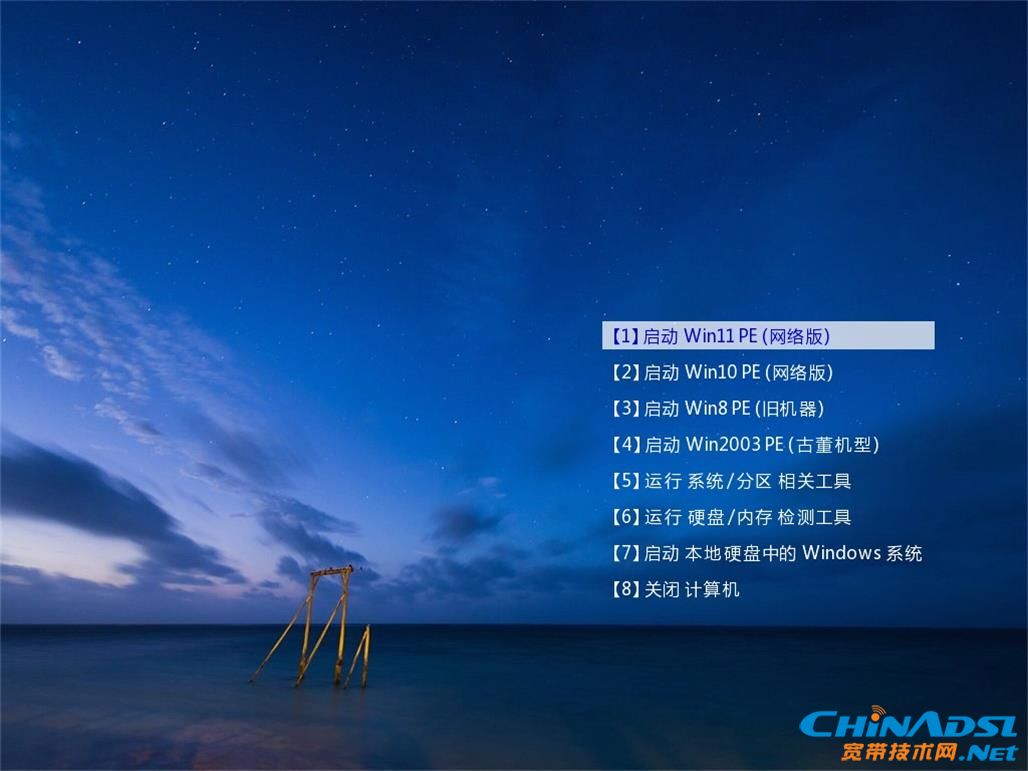 【1】启动 Win11 PE (网络版)
【2】启动 Win10 PE (网络版)
【3】启动 Win8 PE (旧机器)
【4】启动 Win2003 PE (古董机型)
【5】运行 系统/分区 相关工具
【6】运行 硬盘/内存 检测工具
【7】启动 本地硬盘中的 Windows 系统
【8】关闭 计算机

CHINADSL
宽带技术网.Net